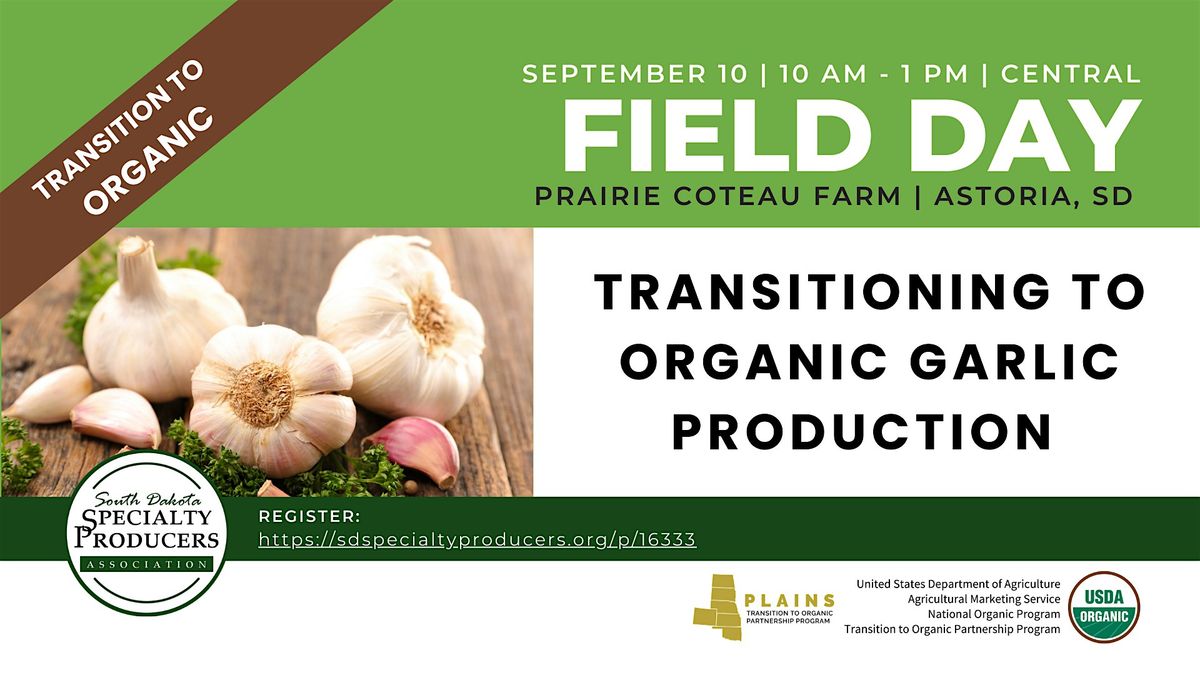 TRANSITION TO ORGANIC

SEPTEMBER 10 | 10 AM - 1 PM | CENTRAL

FIELD DAY

PRAIRIE COTEAU FARM | ASTORIA, SD

TRANSITIONING TO ORGANIC GARLIC PRODUCTION

South Dakota SPECIALTY PRODUCERS ASSOCIATION

REGISTER:
https://sdspecialtyproducers.org/p/16333

PLAINS
TRANSITION TO ORGANIC PARTNERSHIP PROGRAM

United States Department of Agriculture
Agricultural Marketing Service
National Organic Program
Transition to Organic Partnership Program

USDA ORGANIC